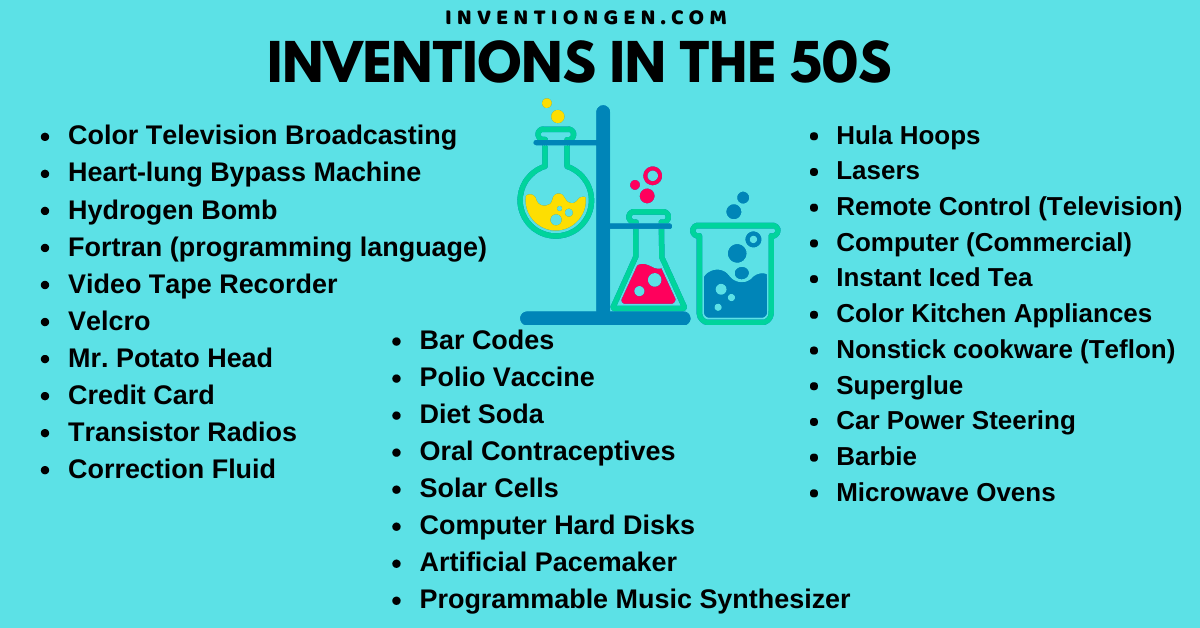 INVENTIONGEN.COM

INVENTIONS IN THE 50S

- Color Television Broadcasting
- Heart-lung Bypass Machine
- Hydrogen Bomb
- Fortran (programming language)
- Video Tape Recorder
- Velcro
- Mr. Potato Head
- Credit Card
- Transistor Radios
- Correction Fluid

- Bar Codes
- Polio Vaccine
- Diet Soda
- Oral Contraceptives
- Solar Cells
- Computer Hard Disks
- Artificial Pacemaker
- Programmable Music Synthesizer

- Hula Hoops
- Lasers
- Remote Control (Television)
- Computer (Commercial)
- Instant Iced Tea
- Color Kitchen Appliances
- Nonstick cookware (Teflon)
- Superglue
- Car Power Steering
- Barbie
- Microwave Ovens